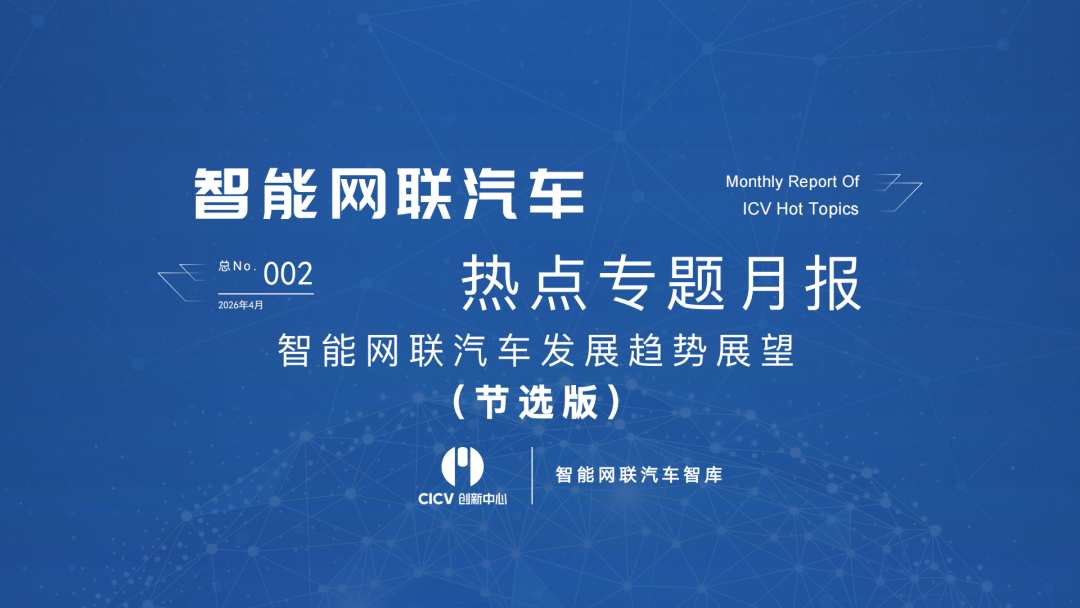 智能网联汽车

Monthly Report Of
ICV Hot Topics

总No. 002
2026年4月

热点专题月报

智能网联汽车发展趋势展望
（节选版）

CICV 创新中心

智能网联汽车智库